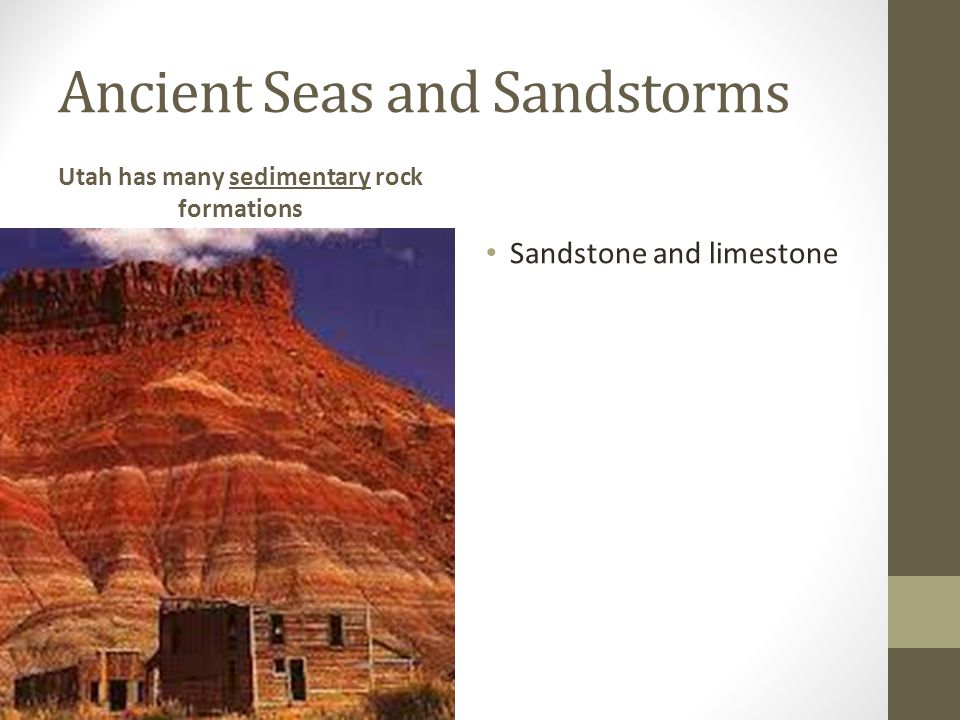 Ancient Seas and Sandstorms

Utah has many sedimentary rock formations

• Sandstone and limestone